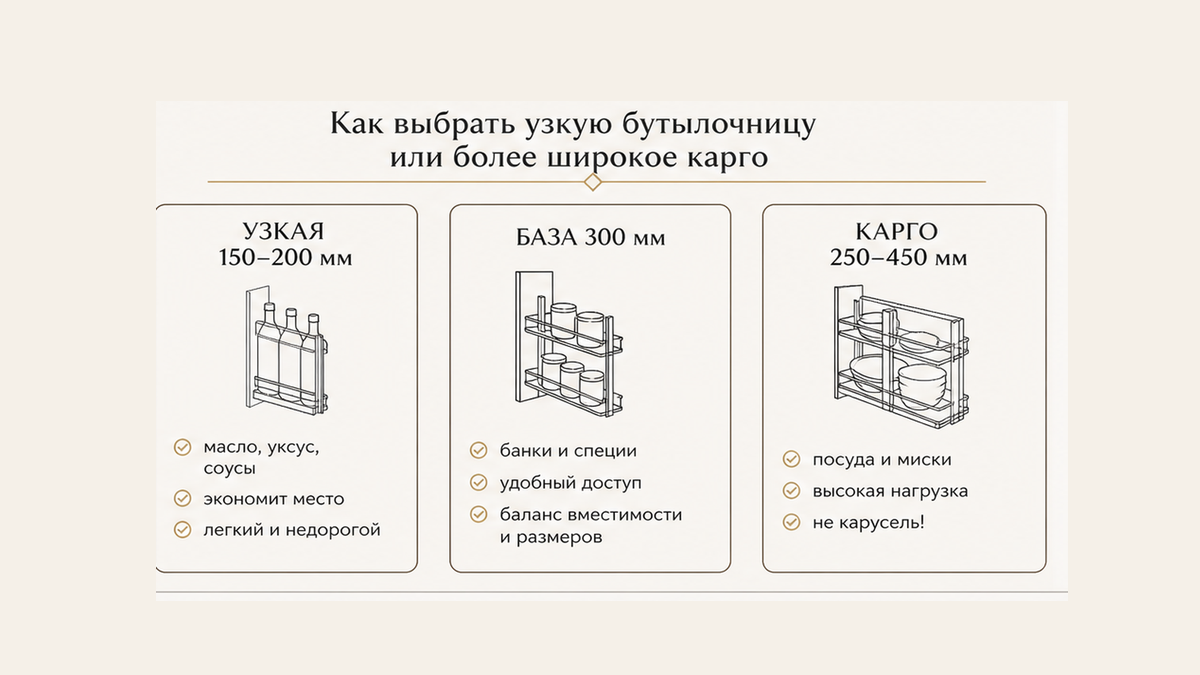 Как выбрать узкую бутылочницу или более широкое карго

УЗКАЯ
150–200 мм

масло, уксус, соусы
экономит место
легкий и недорогой

БАЗА 300 мм

банки и специи
удобный доступ
баланс вместимости и размеров

КАРГО
250–450 мм

посуда и миски
высокая нагрузка
не карусель!